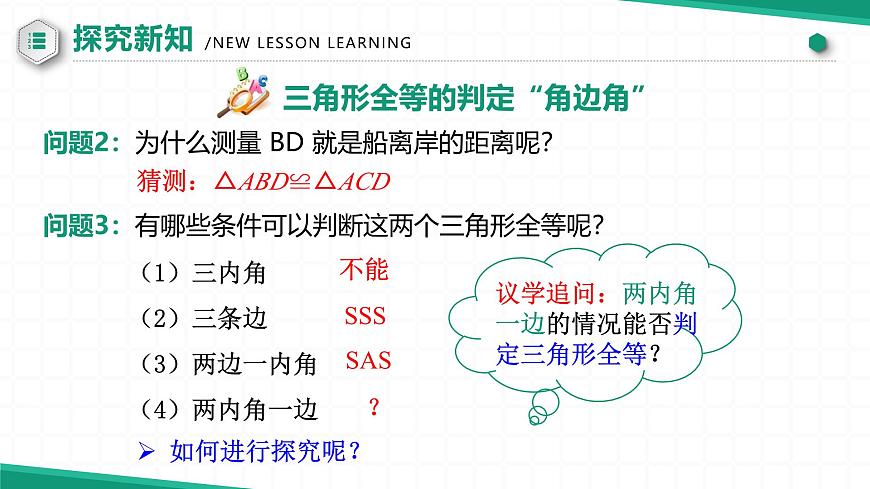 探究新知 /NEW LESSON LEARNING

三角形全等的判定“角边角”

问题2：为什么测量 BD 就是船离岸的距离呢？

猜测：$\triangle ABD \cong \triangle ACD$

问题3：有哪些条件可以判断这两个三角形全等呢？

（1）三内角 不能

（2）三条边 SSS

（3）两边一内角 SAS

（4）两内角一边 ？

➢ 如何进行探究呢？

议学追问：两内角一边的情况能否判定三角形全等？